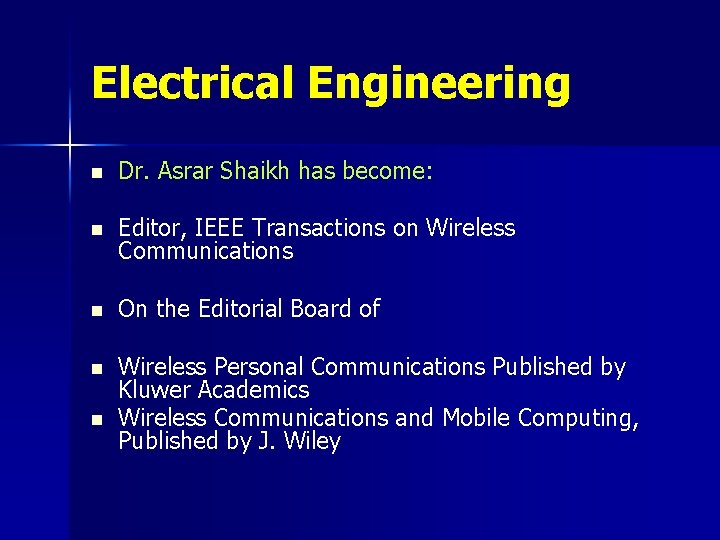 Electrical Engineering

- Dr. Asrar Shaikh has become:

- Editor, IEEE Transactions on Wireless Communications

- On the Editorial Board of

- Wireless Personal Communications Published by Kluwer Academics
- Wireless Communications and Mobile Computing, Published by J. Wiley